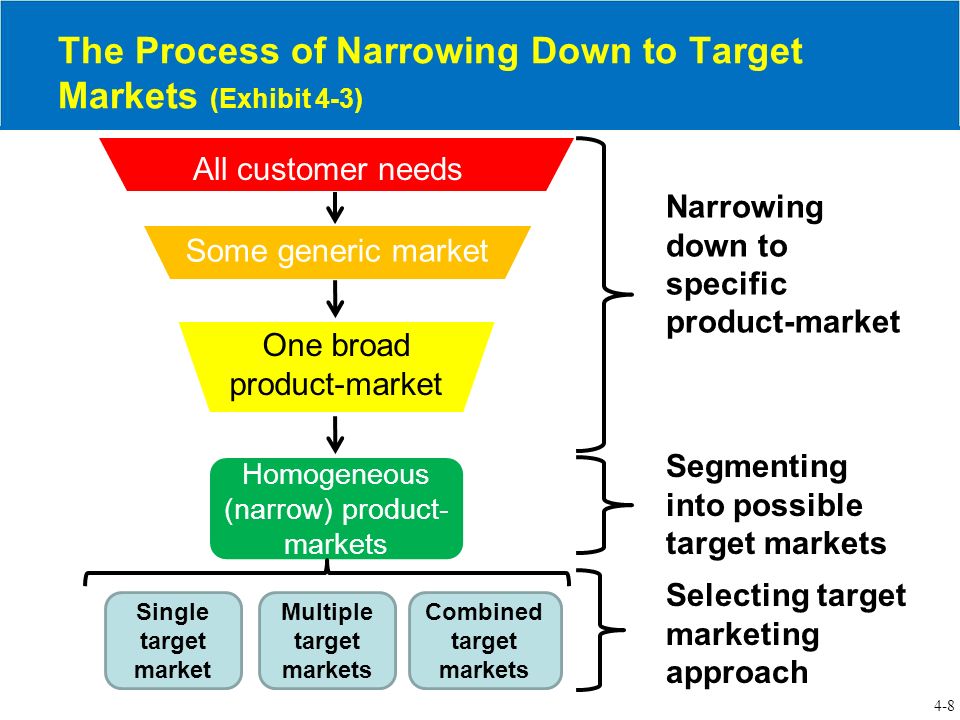 The Process of Narrowing Down to Target Markets (Exhibit 4-3)

All customer needs

Some generic market

One broad product-market

Homogeneous (narrow) product-markets

Single target market

Multiple target markets

Combined target markets

Narrowing down to specific product-market

Segmenting into possible target markets

Selecting target marketing approach

4-8